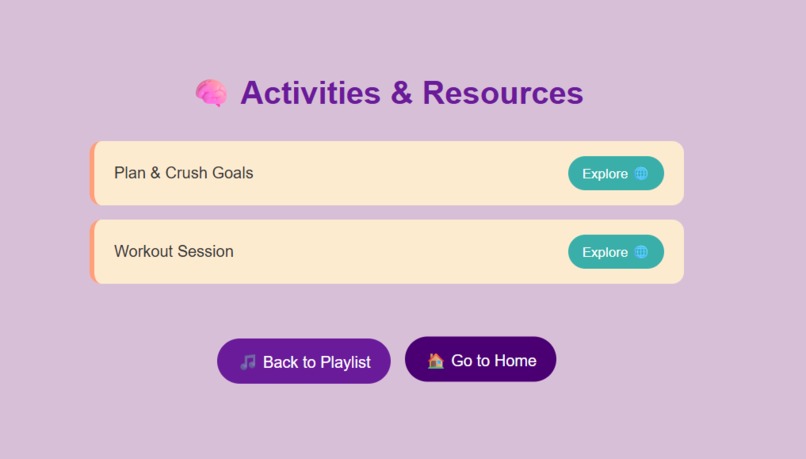 🧠 Activities & Resources

Plan & Crush Goals

Explore 🌐

Workout Session

Explore 🌐

🎵 Back to Playlist

🏠 Go to Home